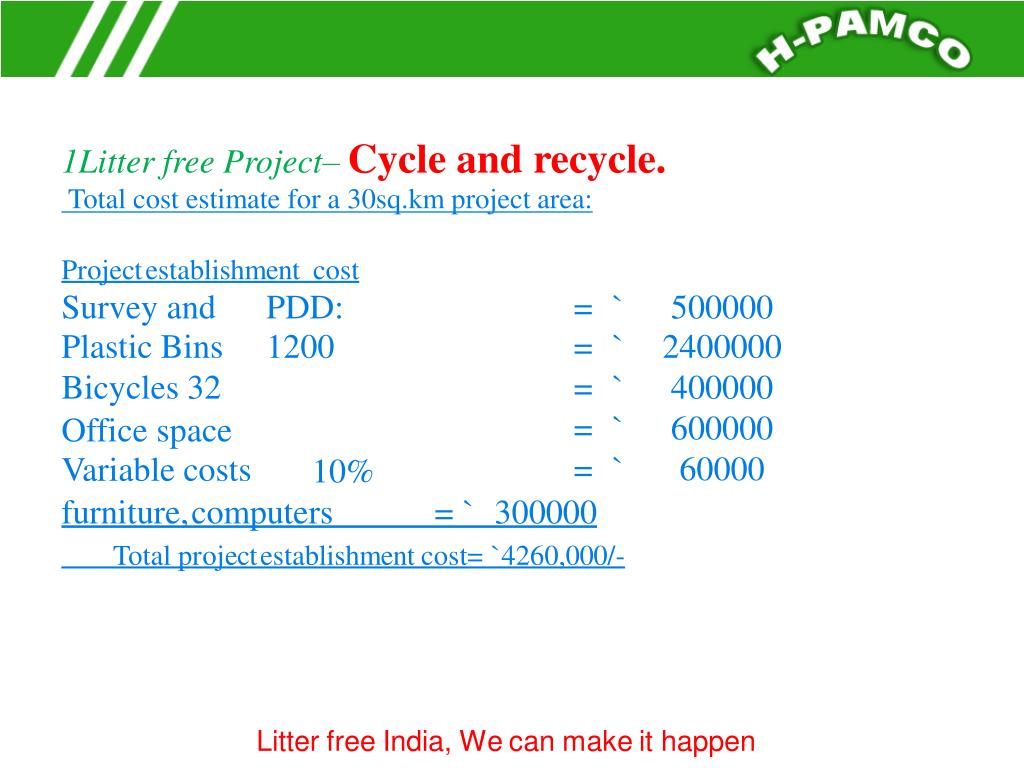 H-PAMCO

1Litter free Project– Cycle and recycle.
Total cost estimate for a 30sq.km project area:

Project establishment cost
Survey and PDD: = ` 500000
Plastic Bins 1200 = ` 2400000
Bicycles 32 = ` 400000
Office space = ` 600000
Variable costs 10% = ` 60000
furniture, computers = ` 300000
Total project establishment cost= `4260,000/-

Litter free India, We can make it happen